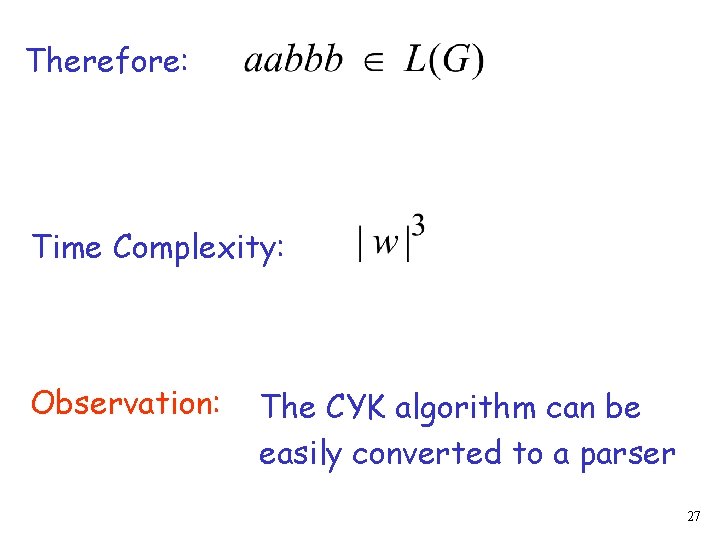 Therefore: $aabbb \in L(G)$

Time Complexity: $|w|^3$

Observation: The CYK algorithm can be easily converted to a parser

27